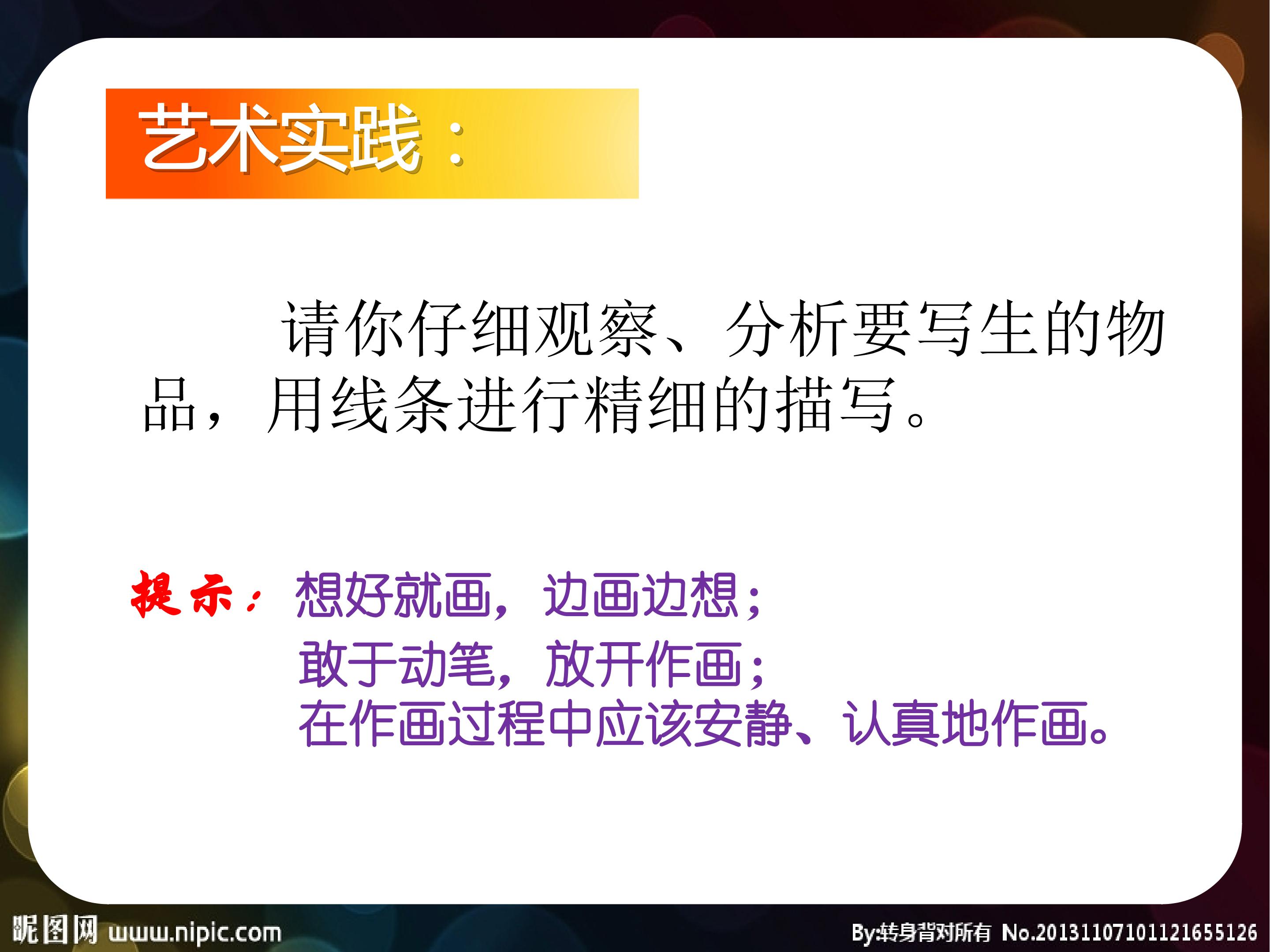 艺术实践：

请你仔细观察、分析要写生的物品，用线条进行精细的描写。

提示：想好就画，边画边想；
敢于动笔，放开作画；
在作画过程中应该安静、认真地作画。

昵图网 www.nipic.com

By:转身背对所有 No.20131107101121655126